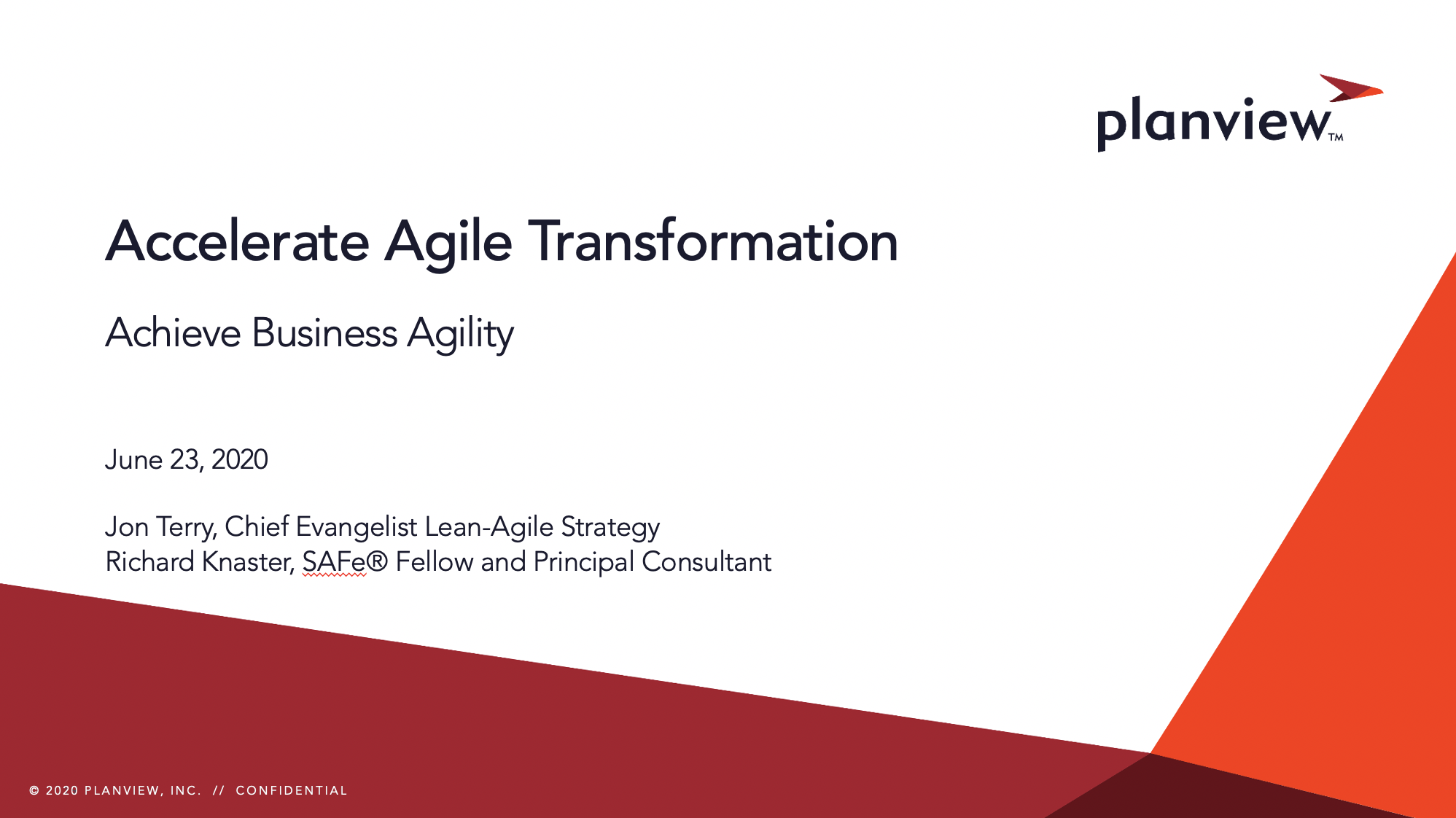 planview™

Accelerate Agile Transformation

Achieve Business Agility

June 23, 2020

Jon Terry, Chief Evangelist Lean-Agile Strategy
Richard Knaster, SAFe® Fellow and Principal Consultant

© 2020 PLANVIEW, INC. // CONFIDENTIAL